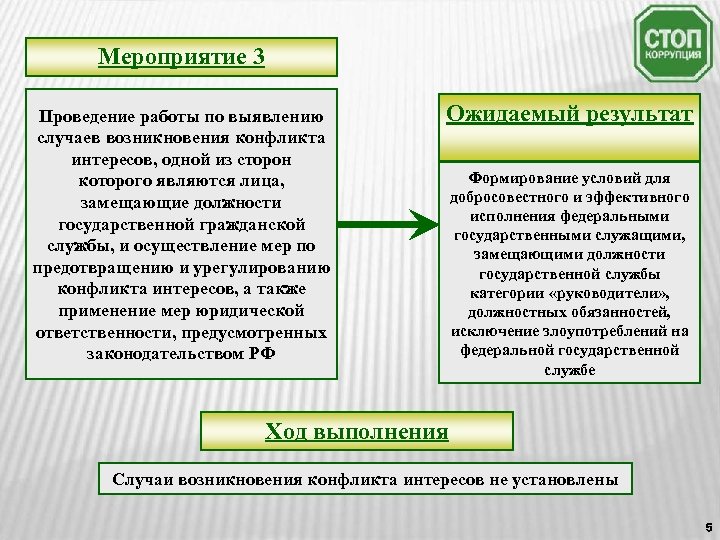 СТОП
КОРРУПЦИЯ

Мероприятие 3

Проведение работы по выявлению случаев возникновения конфликта интересов, одной из сторон которого являются лица, замещающие должности государственной гражданской службы, и осуществление мер по предотвращению и урегулированию конфликта интересов, а также применение мер юридической ответственности, предусмотренных законодательством РФ

Ожидаемый результат

Формирование условий для добросовестного и эффективного исполнения федеральными государственными служащими, замещающими должности государственной службы категории «руководители», должностных обязанностей, исключение злоупотреблений на федеральной государственной службе

Ход выполнения

Случаи возникновения конфликта интересов не установлены

5